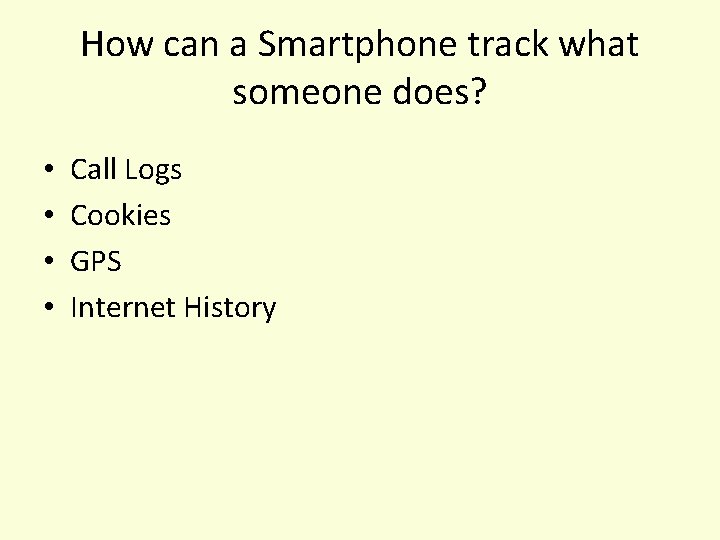 How can a Smartphone track what someone does?

• Call Logs
• Cookies
• GPS
• Internet History